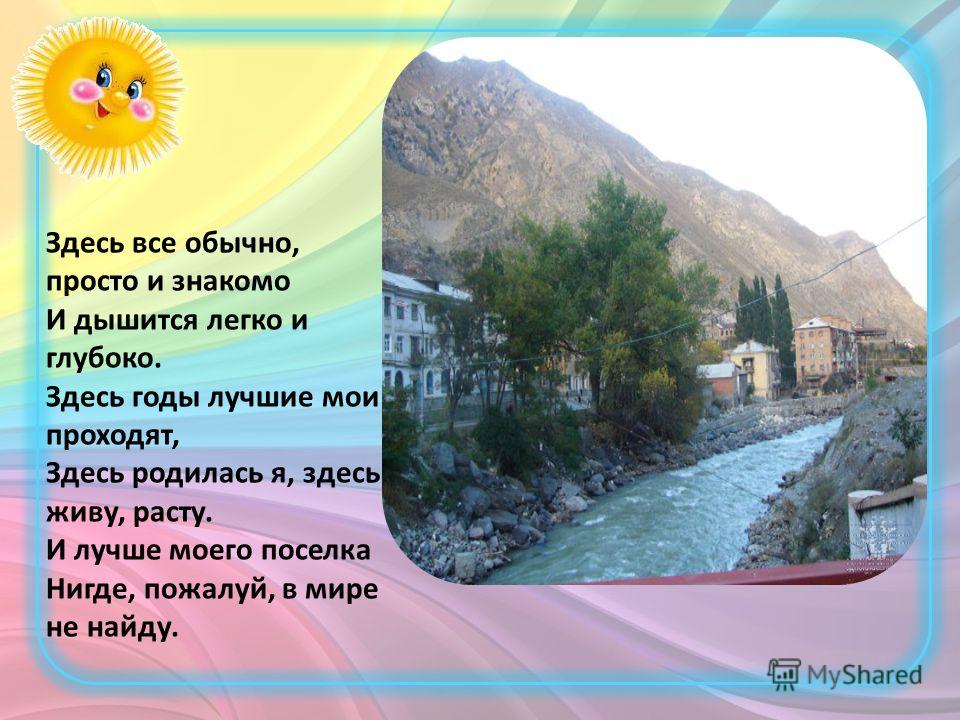 Здесь все обычно, просто и знакомо
И дышится легко и глубоко.
Здесь годы лучшие мои проходят,
Здесь родилась я, здесь живу, расту.
И лучше моего поселка
Нигде, пожалуй, в мире не найду.

MyShared